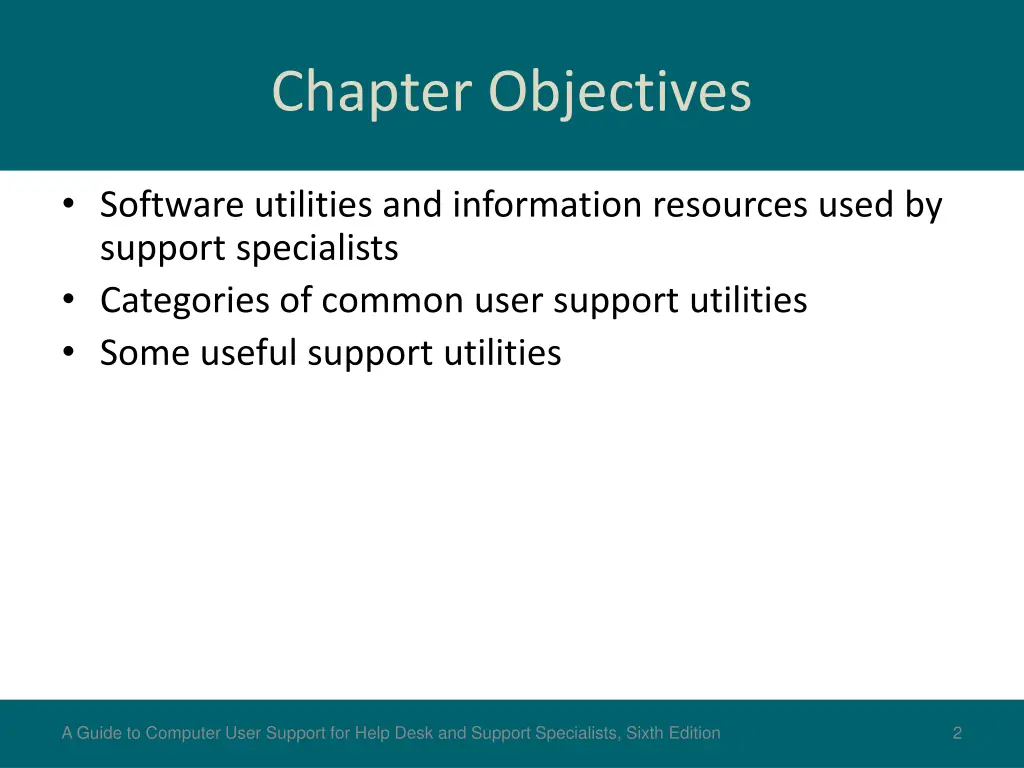 Chapter Objectives

• Software utilities and information resources used by support specialists
• Categories of common user support utilities
• Some useful support utilities

A Guide to Computer User Support for Help Desk and Support Specialists, Sixth Edition

2